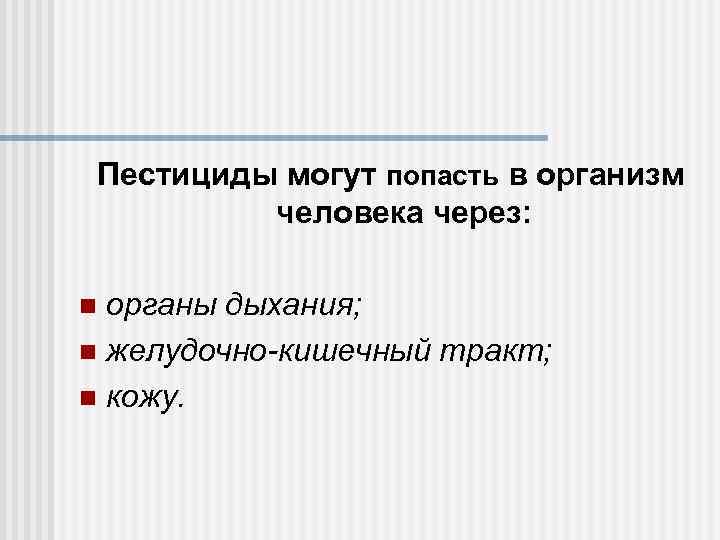 Пестициды могут попасть в организм человека через:

- органы дыхания;
- желудочно-кишечный тракт;
- кожу.